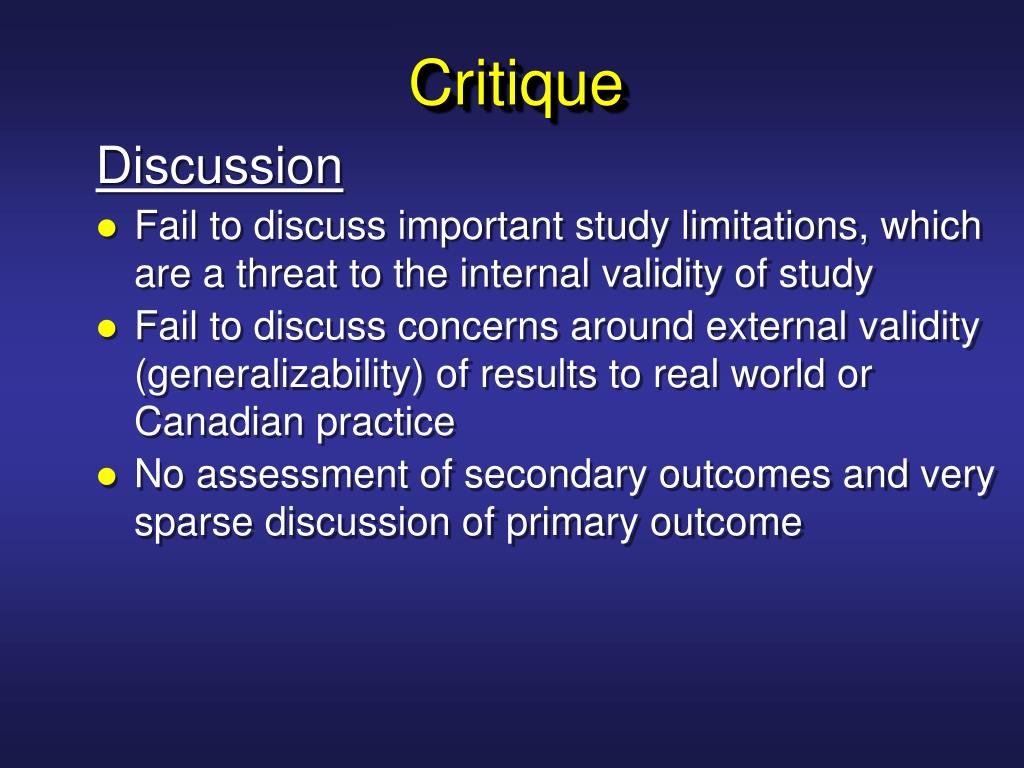 Critique

Discussion

- Fail to discuss important study limitations, which are a threat to the internal validity of study
- Fail to discuss concerns around external validity (generalizability) of results to real world or Canadian practice
- No assessment of secondary outcomes and very sparse discussion of primary outcome